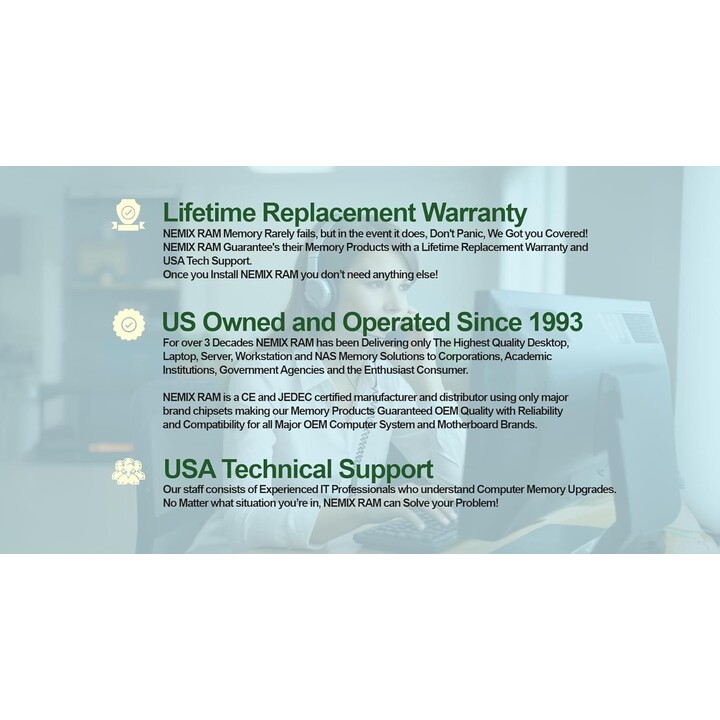 Lifetime Replacement Warranty
NEMIX RAM Memory Rarely fails, but in the event it does, Don't Panic, We Got you Covered! NEMIX RAM Guarantee's their Memory Products with a Lifetime Replacement Warranty and USA Tech Support.
Once you Install NEMIX RAM you don't need anything else!

US Owned and Operated Since 1993
For over 3 Decades NEMIX RAM has been Delivering only The Highest Quality Desktop, Laptop, Server, Workstation and NAS Memory Solutions to Corporations, Academic Institutions, Government Agencies and the Enthusiast Consumer.

NEMIX RAM is a CE and JEDEC certified manufacturer and distributor using only major brand chipsets making our Memory Products Guaranteed OEM Quality with Reliability and Compatibility for all Major OEM Computer System and Motherboard Brands.

USA Technical Support
Our staff consists of Experienced IT Professionals who understand Computer Memory Upgrades. No Matter what situation you're in, NEMIX RAM can Solve your Problem!